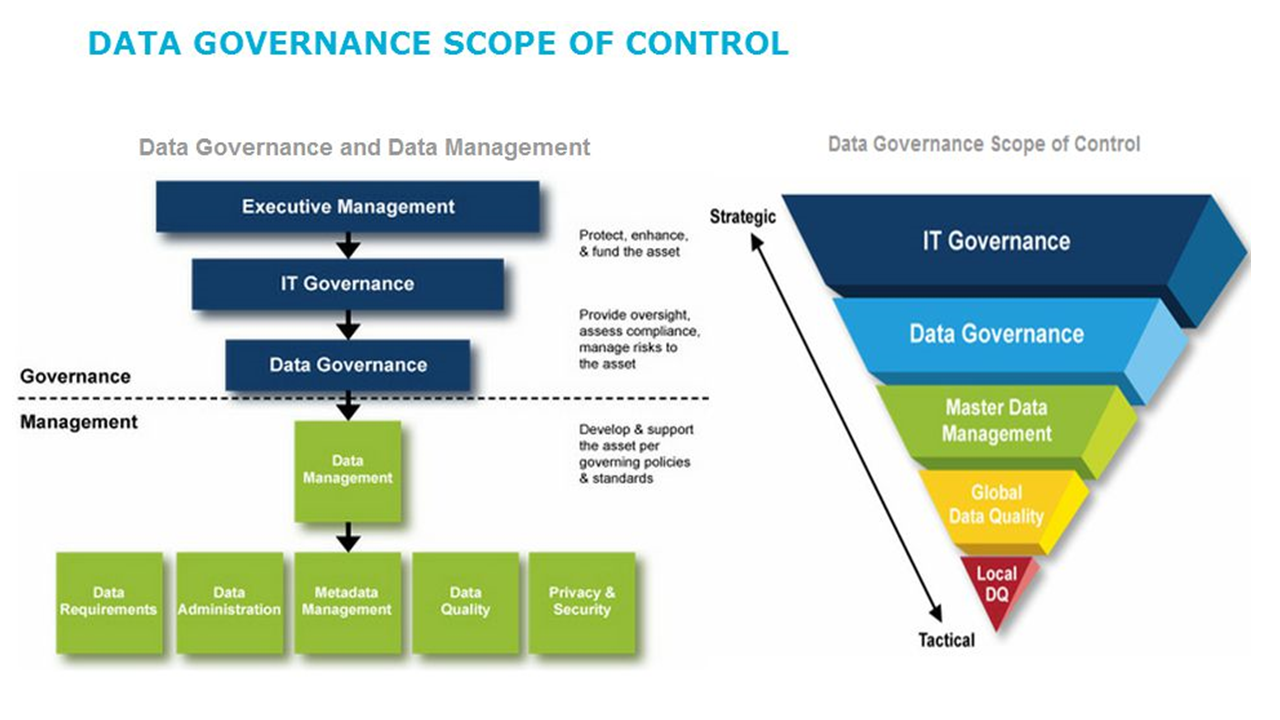 DATA GOVERNANCE SCOPE OF CONTROL

Data Governance and Data Management

Executive Management

Protect, enhance, & fund the asset

IT Governance

Provide oversight, assess compliance, manage risks to the asset

Data Governance

Governance

Management

Data Management

Develop & support the asset per governing policies & standards

Data Requirements

Data Administration

Metadata Management

Data Quality

Privacy & Security

Data Governance Scope of Control

Strategic

IT Governance

Data Governance

Master Data Management

Global Data Quality

Local DQ

Tactical